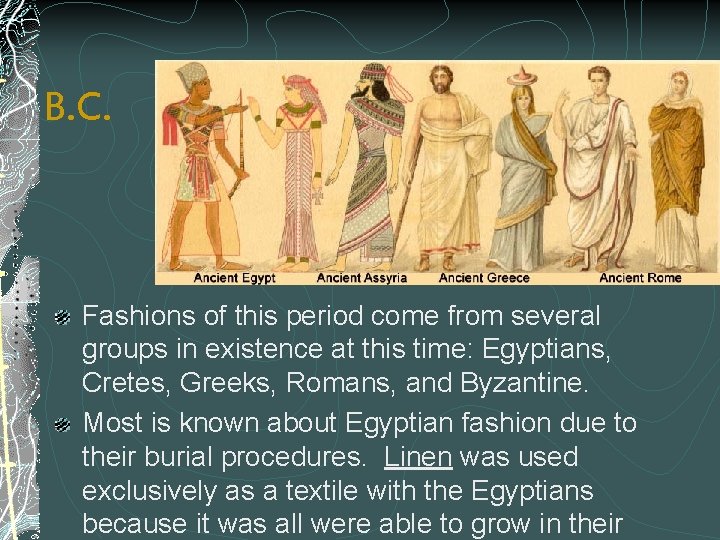 B.C.

Ancient Egypt Ancient Assyria Ancient Greece Ancient Rome

Fashions of this period come from several groups in existence at this time: Egyptians, Cretes, Greeks, Romans, and Byzantine.

Most is known about Egyptian fashion due to their burial procedures. Linen was used exclusively as a textile with the Egyptians because it was all were able to grow in their